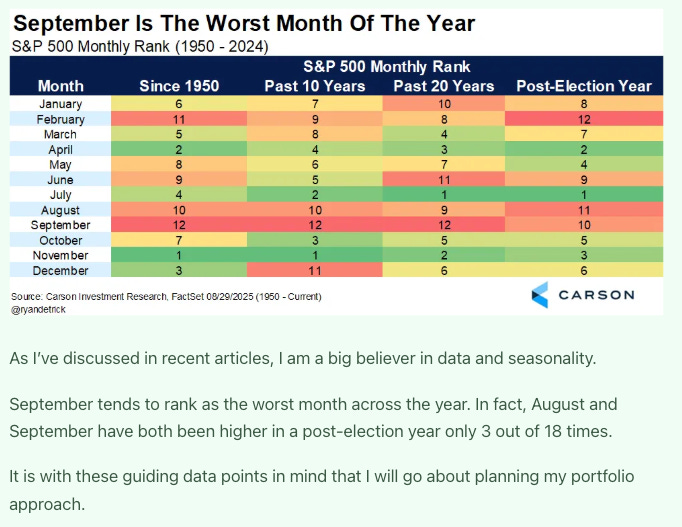 September Is The Worst Month Of The Year
S&P 500 Monthly Rank (1950 - 2024)

S&P 500 Monthly Rank

| Month | Since 1950 | Past 10 Years | Past 20 Years | Post-Election Year |
|---|---|---|---|---|
| January | 6 | 7 | 10 | 8 |
| February | 11 | 9 | 8 | 12 |
| March | 5 | 8 | 4 | 7 |
| April | 2 | 4 | 3 | 2 |
| May | 8 | 6 | 7 | 4 |
| June | 9 | 5 | 11 | 9 |
| July | 4 | 2 | 1 | 1 |
| August | 10 | 10 | 9 | 11 |
| September | 12 | 12 | 12 | 10 |
| October | 7 | 3 | 5 | 5 |
| November | 1 | 1 | 2 | 3 |
| December | 3 | 11 | 6 | 6 |

Source: Carson Investment Research, FactSet 08/29/2025 (1950 - Current)
@ryandetrick

CARSON

As I've discussed in recent articles, I am a big believer in data and seasonality.

September tends to rank as the worst month across the year. In fact, August and September have both been higher in a post-election year only 3 out of 18 times.

It is with these guiding data points in mind that I will go about planning my portfolio approach.